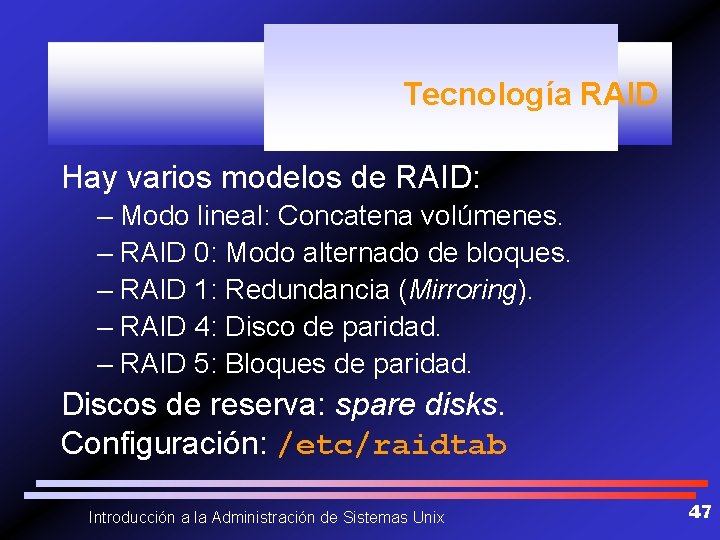 Tecnología RAID

Hay varios modelos de RAID:

– Modo lineal: Concatena volúmenes.
– RAID 0: Modo alternado de bloques.
– RAID 1: Redundancia (Mirroring).
– RAID 4: Disco de paridad.
– RAID 5: Bloques de paridad.

Discos de reserva: spare disks.

Configuración: /etc/raidtab

Introducción a la Administración de Sistemas Unix

47